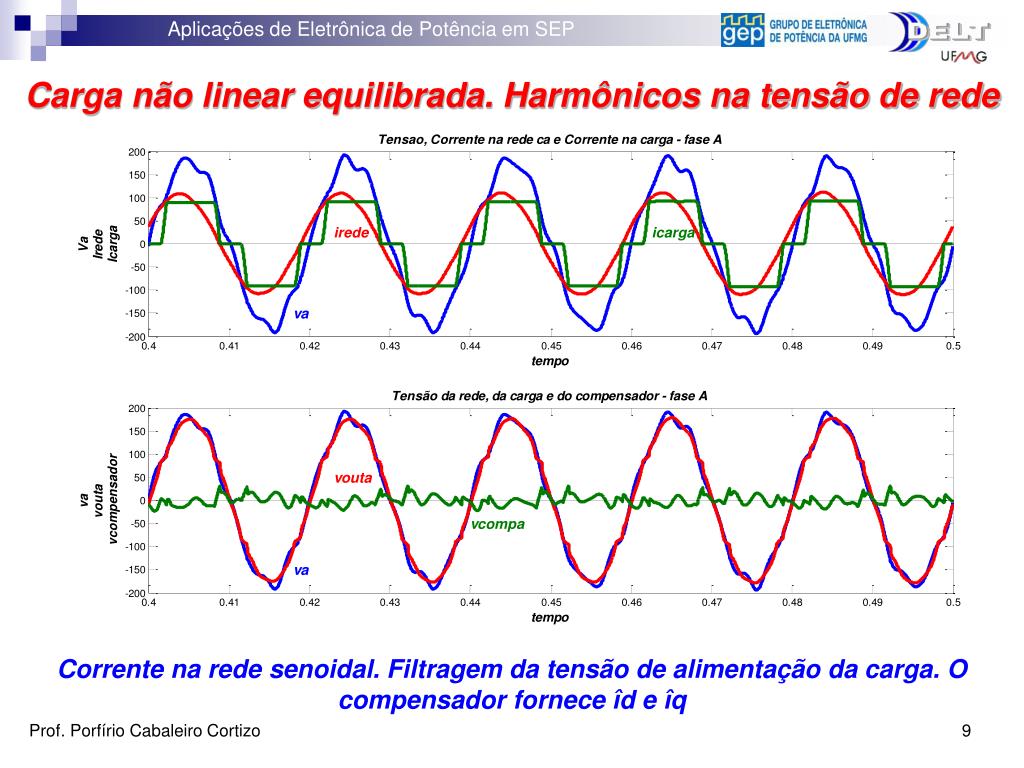 Aplicações de Eletrônica de Potência em SEP

gep GRUPO DE ELETRÔNICA DE POTÊNCIA DA UFMG

DELT UFMG

Carga não linear equilibrada. Harmônicos na tensão de rede

Tensao, Corrente na rede ca e Corrente na carga - fase A

Va
Irede
Icarga

200
150
100
50
0
-50
-100
-150
-200

irede
icarga
va

0.4 0.41 0.42 0.43 0.44 0.45 0.46 0.47 0.48 0.49 0.5
tempo

Tensão da rede, da carga e do compensador - fase A

va
vouta
vcompensador

200
150
100
50
0
-50
-100
-150
-200

vouta
vcompa
va

0.4 0.41 0.42 0.43 0.44 0.45 0.46 0.47 0.48 0.49 0.5
tempo

Corrente na rede senoidal. Filtragem da tensão de alimentação da carga. O compensador fornece îd e îq

Prof. Porfírio Cabaleiro Cortizo

9